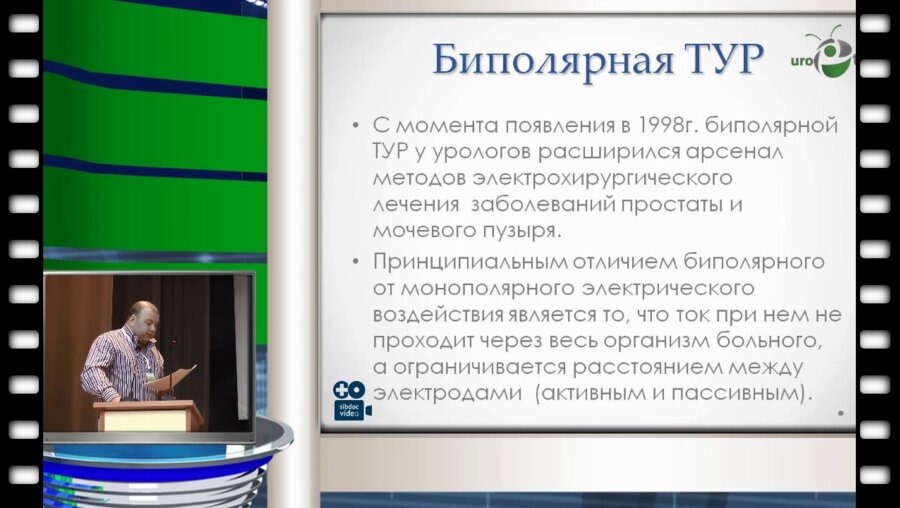 Биполярная ТУР

uro

• С момента появления в 1998г. биполярной ТУР у урологов расширился арсенал методов электрохирургического лечения заболеваний простаты и мочевого пузыря.

• Принципиальным отличием биполярного от монополярного электрического воздействия является то, что ток при нем не проходит через весь организм больного, а ограничивается расстоянием между электродами (активным и пассивным).

sibdoc video